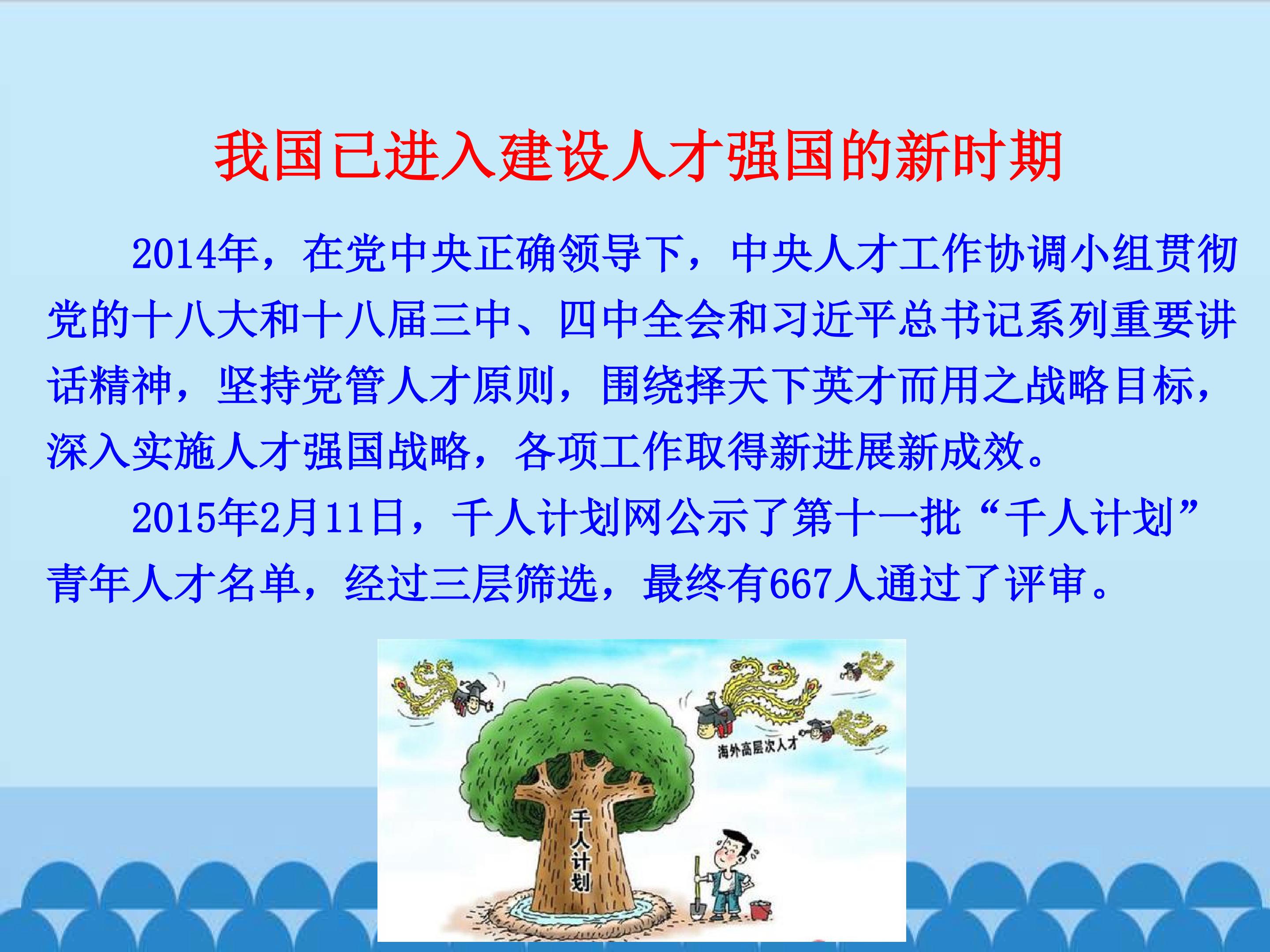 我国已进入建设人才强国的新时期

2014年，在党中央正确领导下，中央人才工作协调小组贯彻党的十八大和十八届三中、四中全会和习近平总书记系列重要讲话精神，坚持党管人才原则，围绕择天下英才而用之战略目标，深入实施人才强国战略，各项工作取得新进展新成效。

2015年2月11日，千人计划网公示了第十一批“千人计划”青年人才名单，经过三层筛选，最终有667人通过了评审。

海外高层次人才

千人计划